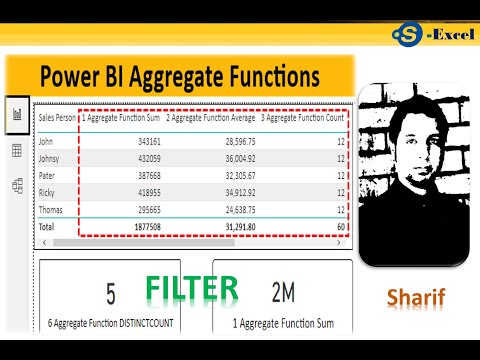 S -Excel

Power BI Aggregate Functions

| Sales Person | 1 Aggregate Function Sum | 2 Aggregate Function Average | 3 Aggregate Function Count |
|---|---|---|---|
| John | 343161 | 28,596.75 | 12 |
| Johnsy | 432059 | 36,004.92 | 12 |
| Pater | 387668 | 32,305.67 | 12 |
| Ricky | 418955 | 34,912.92 | 12 |
| Thomas | 295665 | 24,638.75 | 12 |
| Total | 1877508 | 31,291.80 | 60 |

5
6 Aggregate Function DISTINCTCOUNT

FILTER

2M
1 Aggregate Function Sum

Sharif